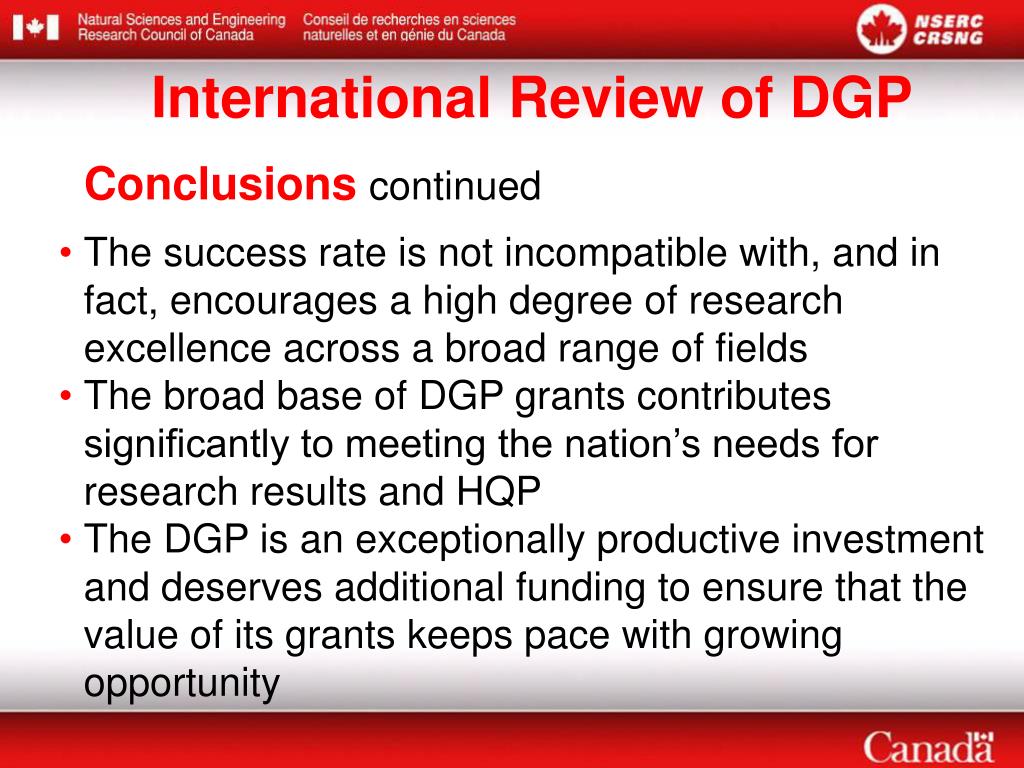 Natural Sciences and Engineering Research Council of Canada
Conseil de recherches en sciences naturelles et en génie du Canada

NSERC CRSNG

International Review of DGP

Conclusions continued

• The success rate is not incompatible with, and in fact, encourages a high degree of research excellence across a broad range of fields
• The broad base of DGP grants contributes significantly to meeting the nation's needs for research results and HQP
• The DGP is an exceptionally productive investment and deserves additional funding to ensure that the value of its grants keeps pace with growing opportunity

Canada